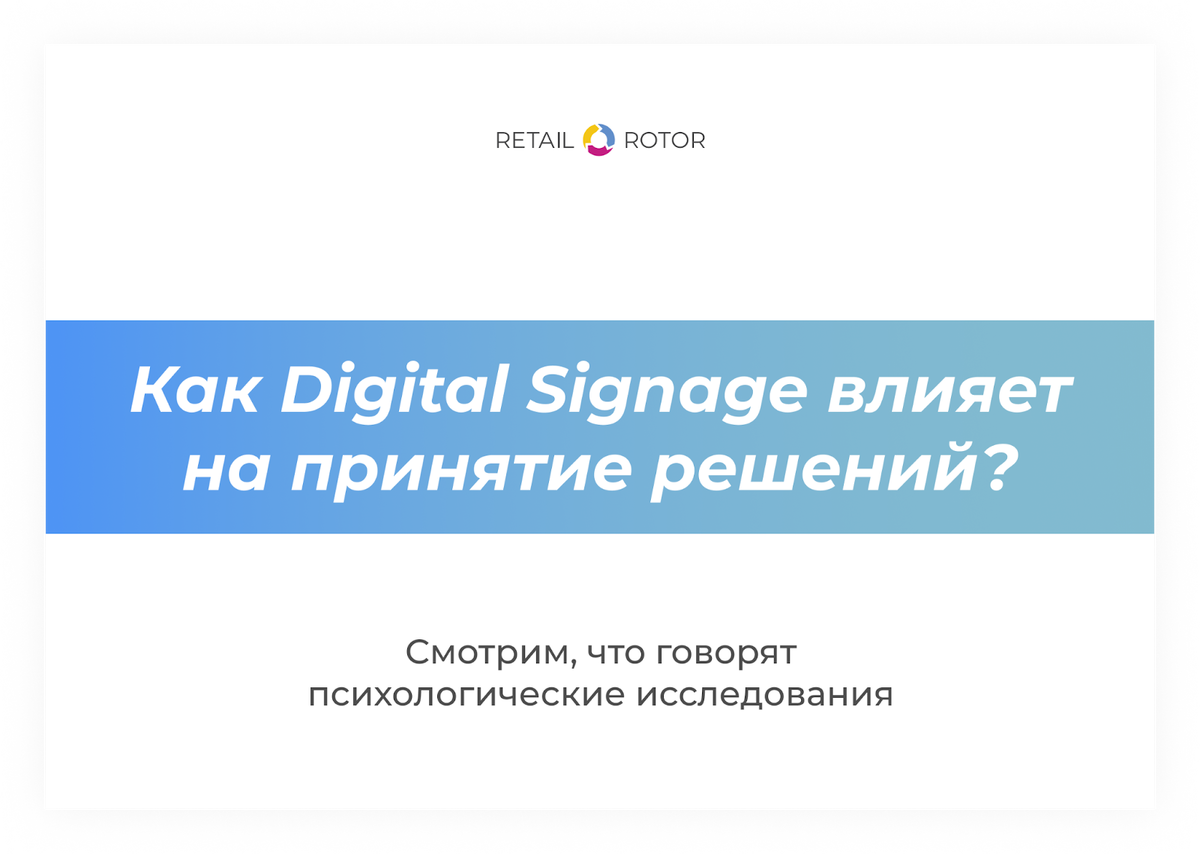 RETAIL ROTOR

Как Digital Signage влияет на принятие решений?

Смотрим, что говорят психологические исследования